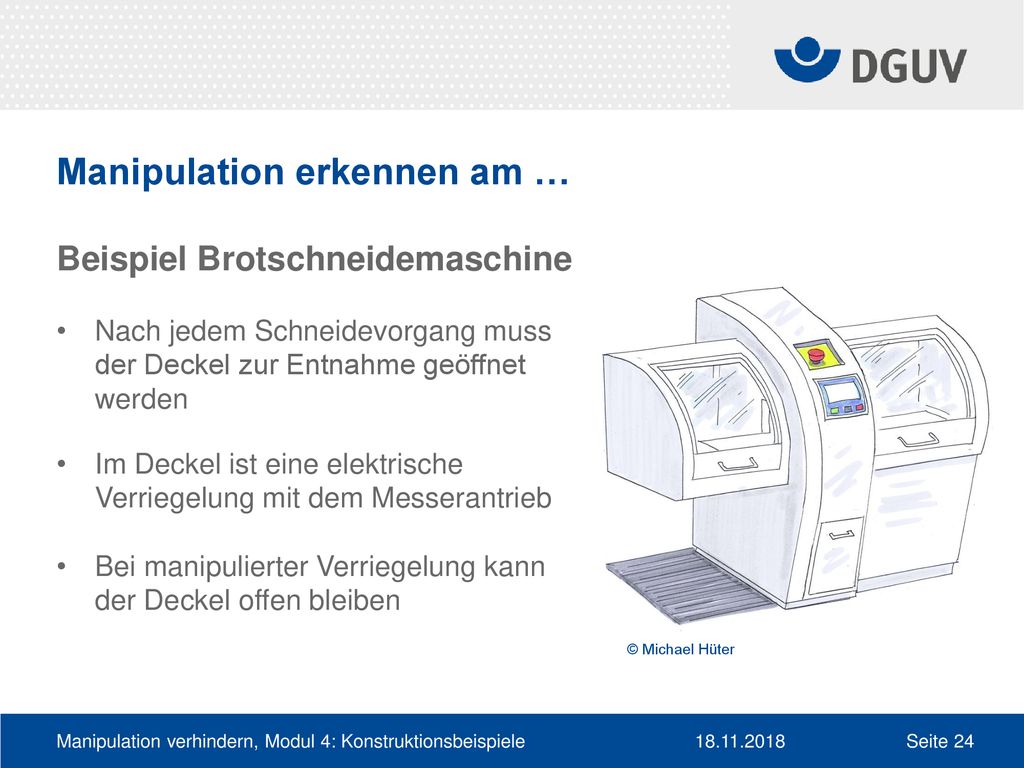 DGUV

Manipulation erkennen am …

Beispiel Brotschneidemaschine

• Nach jedem Schneidevorgang muss der Deckel zur Entnahme geöffnet werden

• Im Deckel ist eine elektrische Verriegelung mit dem Messerantrieb

• Bei manipulierter Verriegelung kann der Deckel offen bleiben

© Michael Hüter

Manipulation verhindern, Modul 4: Konstruktionsbeispiele 18.11.2018 Seite 24